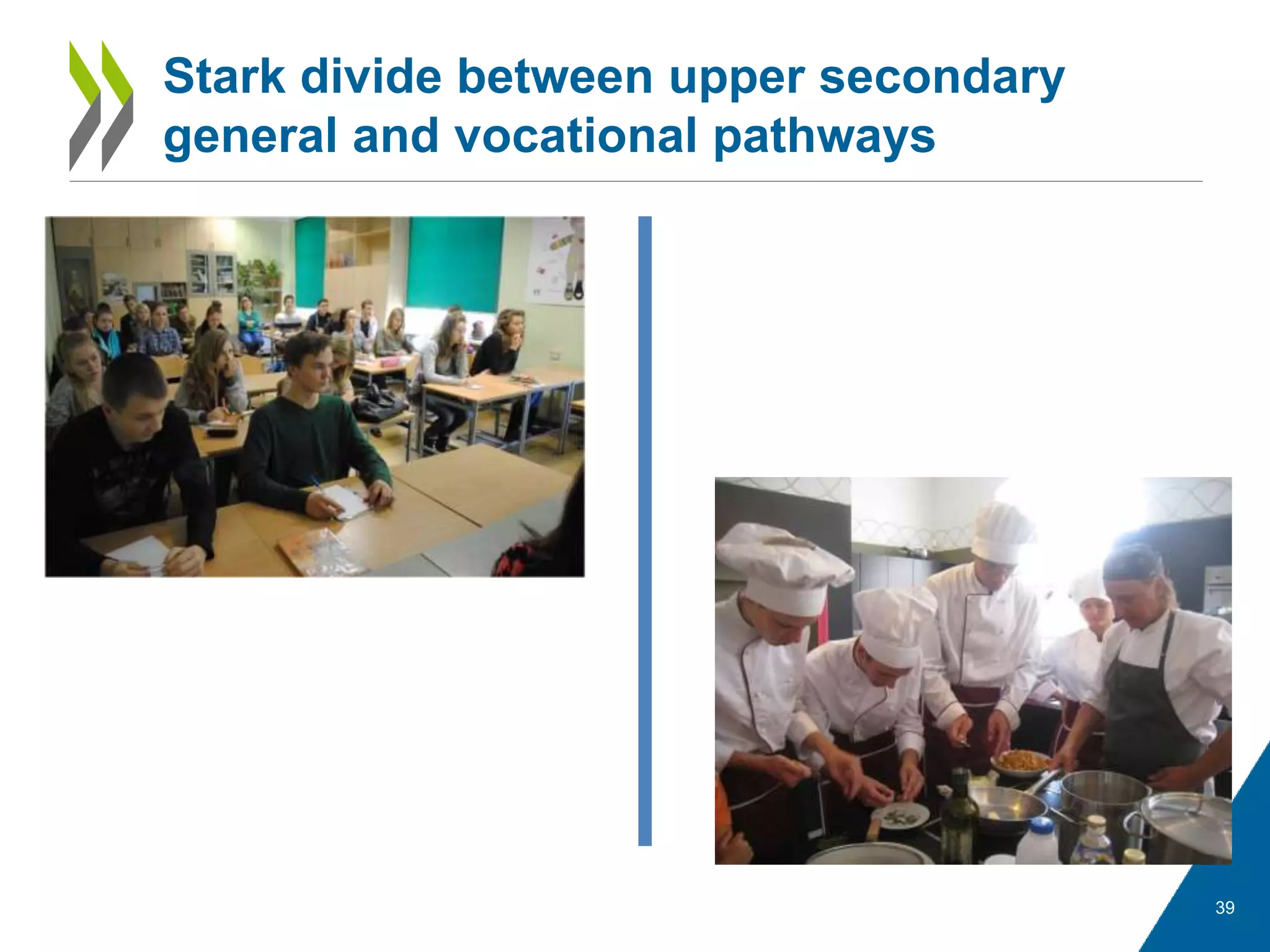 Stark divide between upper secondary general and vocational pathways

39